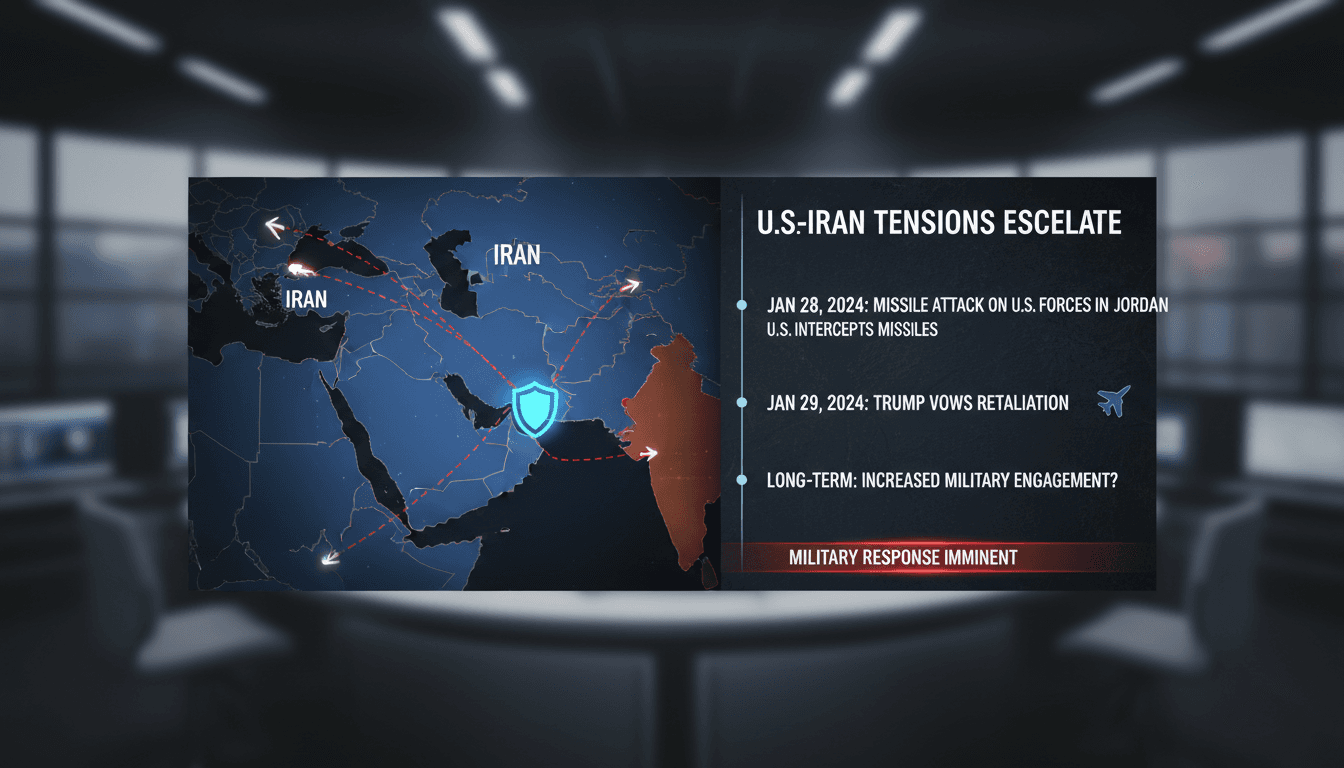 IRAN

IRAN

U.S.-IRAN TENSIONS ESCELATE

JAN 28, 2024: MISSILE ATTACK ON U.S. FORCES IN JORDAN
U.S. INTERCEPTS MISSILES

JAN 29, 2024: TRUMP VOWS RETALIATION

LONG-TERM: INCREASED MILITARY ENGAGEMENT?

MILITARY RESPONSE IMMINENT